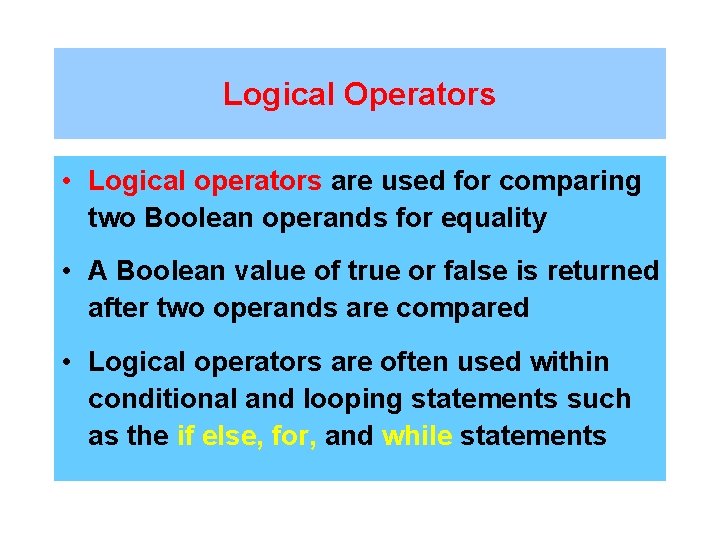 Logical Operators

• Logical operators are used for comparing two Boolean operands for equality

• A Boolean value of true or false is returned after two operands are compared

• Logical operators are often used within conditional and looping statements such as the if else, for, and while statements